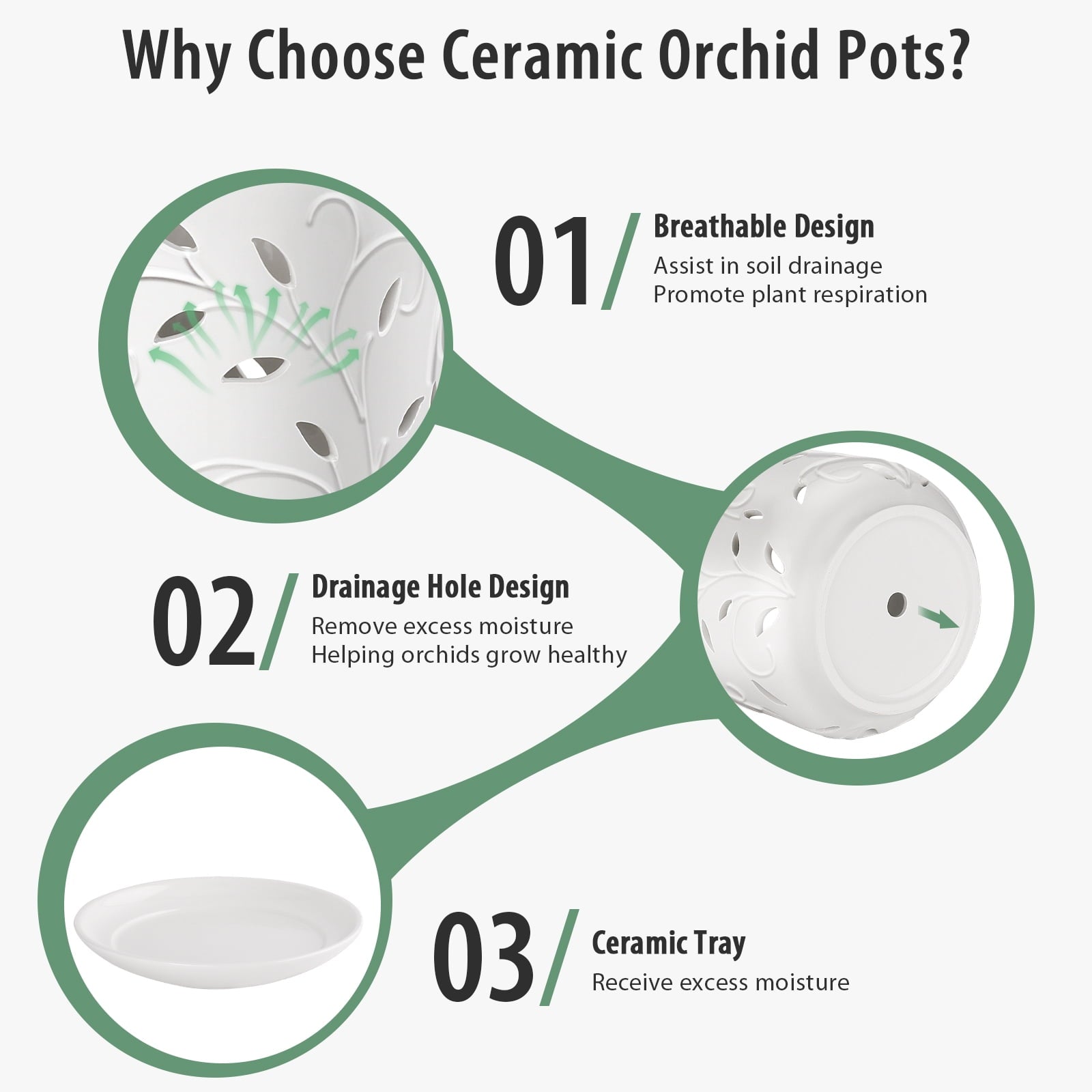 Why Choose Ceramic Orchid Pots?

01/
Breathable Design
Assist in soil drainage
Promote plant respiration

02/
Drainage Hole Design
Remove excess moisture
Helping orchids grow healthy

03/
Ceramic Tray
Receive excess moisture